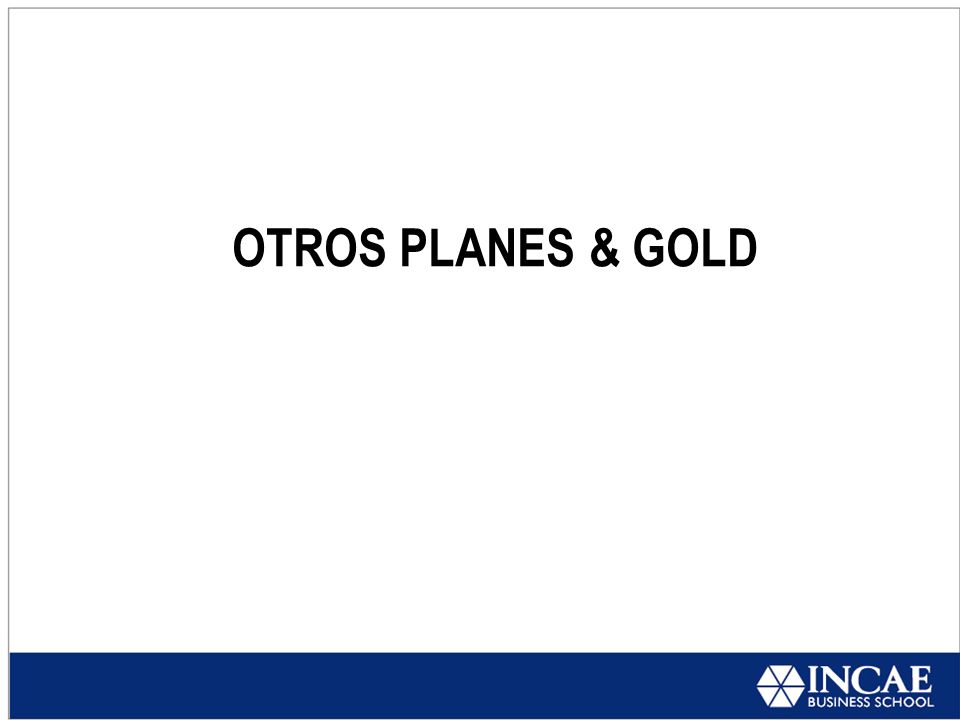 OTROS PLANES & GOLD

INCAE
BUSINESS SCHOOL